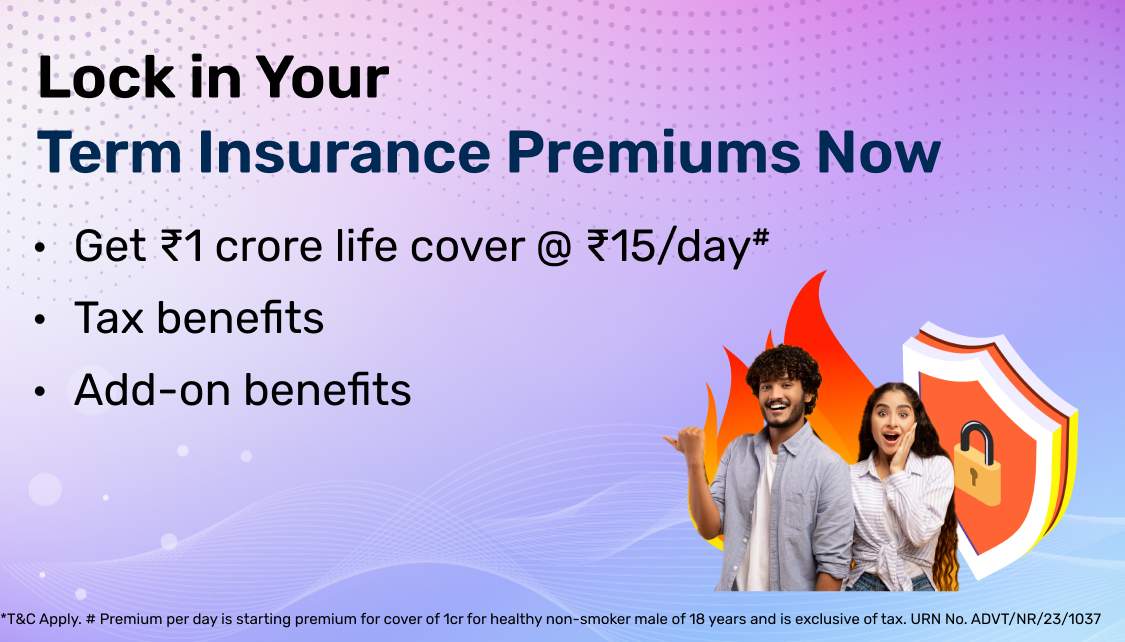 Lock in Your
Term Insurance Premiums Now

• Get ₹1 crore life cover @ ₹15/day#
• Tax benefits
• Add-on benefits

*T&C Apply. # Premium per day is starting premium for cover of 1cr for healthy non-smoker male of 18 years and is exclusive of tax. URN No. ADVT/NR/23/1037